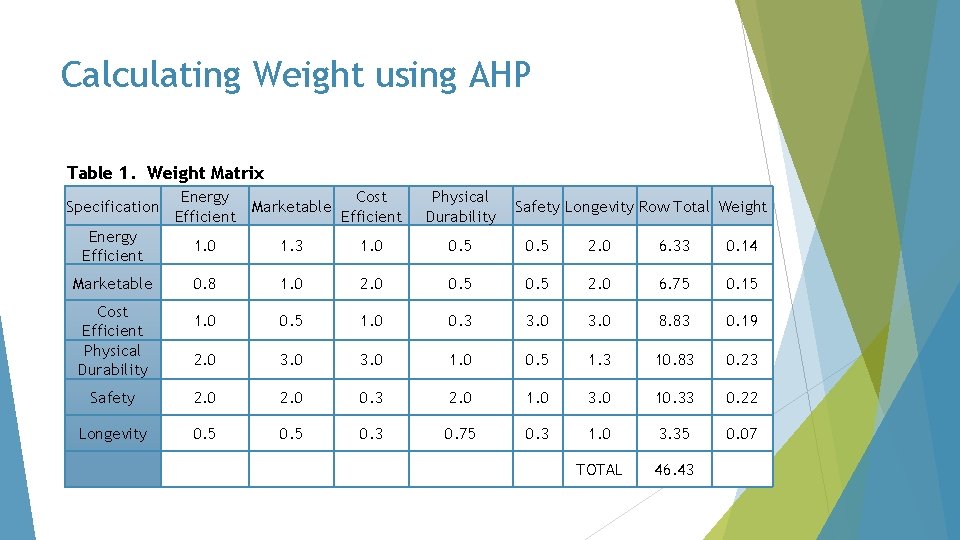 Calculating Weight using AHP

Table 1. Weight Matrix

| Specification | Energy Efficient | Marketable | Cost Efficient | Physical Durability | Safety | Longevity | Row Total | Weight |
|---|---|---|---|---|---|---|---|---|
| Energy Efficient | 1.0 | 1.3 | 1.0 | 0.5 | 0.5 | 2.0 | 6.33 | 0.14 |
| Marketable | 0.8 | 1.0 | 2.0 | 0.5 | 0.5 | 2.0 | 6.75 | 0.15 |
| Cost Efficient | 1.0 | 0.5 | 1.0 | 0.3 | 3.0 | 3.0 | 8.83 | 0.19 |
| Physical Durability | 2.0 | 3.0 | 3.0 | 1.0 | 0.5 | 1.3 | 10.83 | 0.23 |
| Safety | 2.0 | 2.0 | 0.3 | 2.0 | 1.0 | 3.0 | 10.33 | 0.22 |
| Longevity | 0.5 | 0.5 | 0.3 | 0.75 | 0.3 | 1.0 | 3.35 | 0.07 |
| | | | | | | TOTAL | 46.43 | |